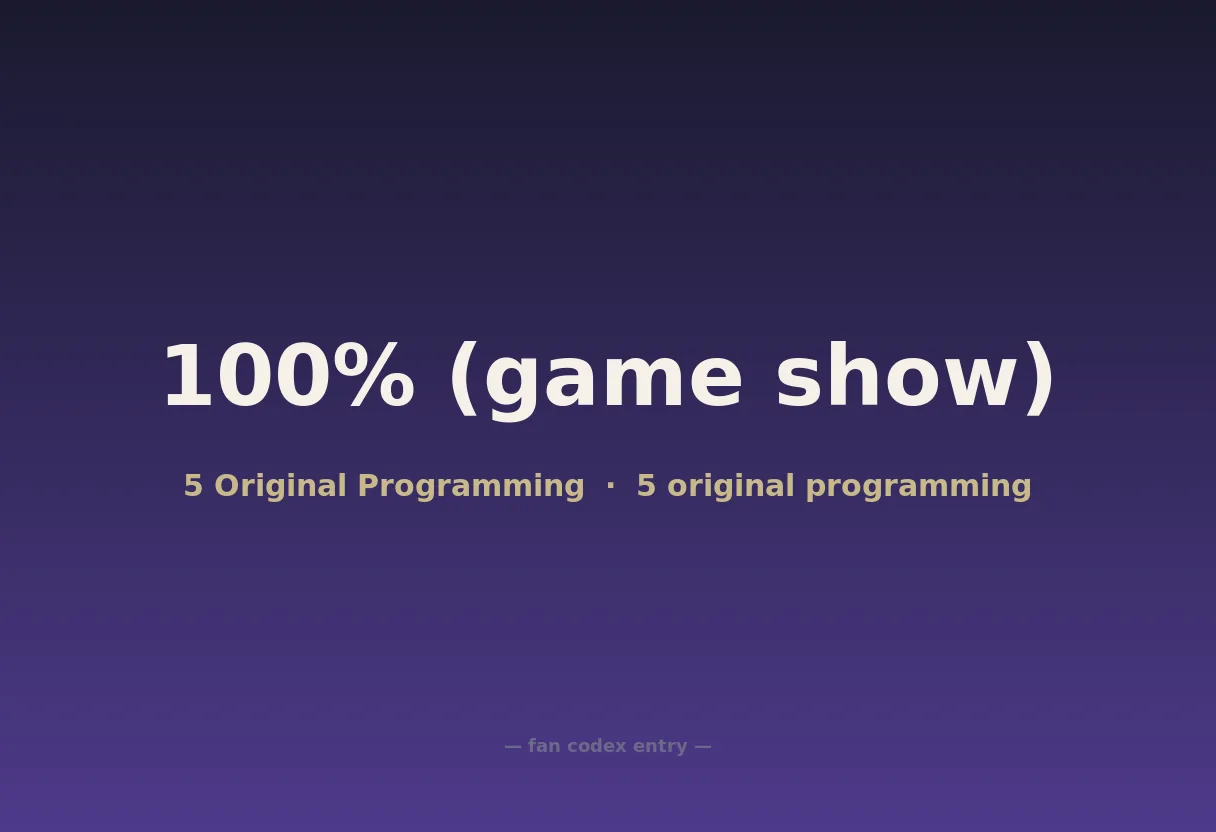 100% (game show)

5 Original Programming · 5 original programming

— fan codex entry —